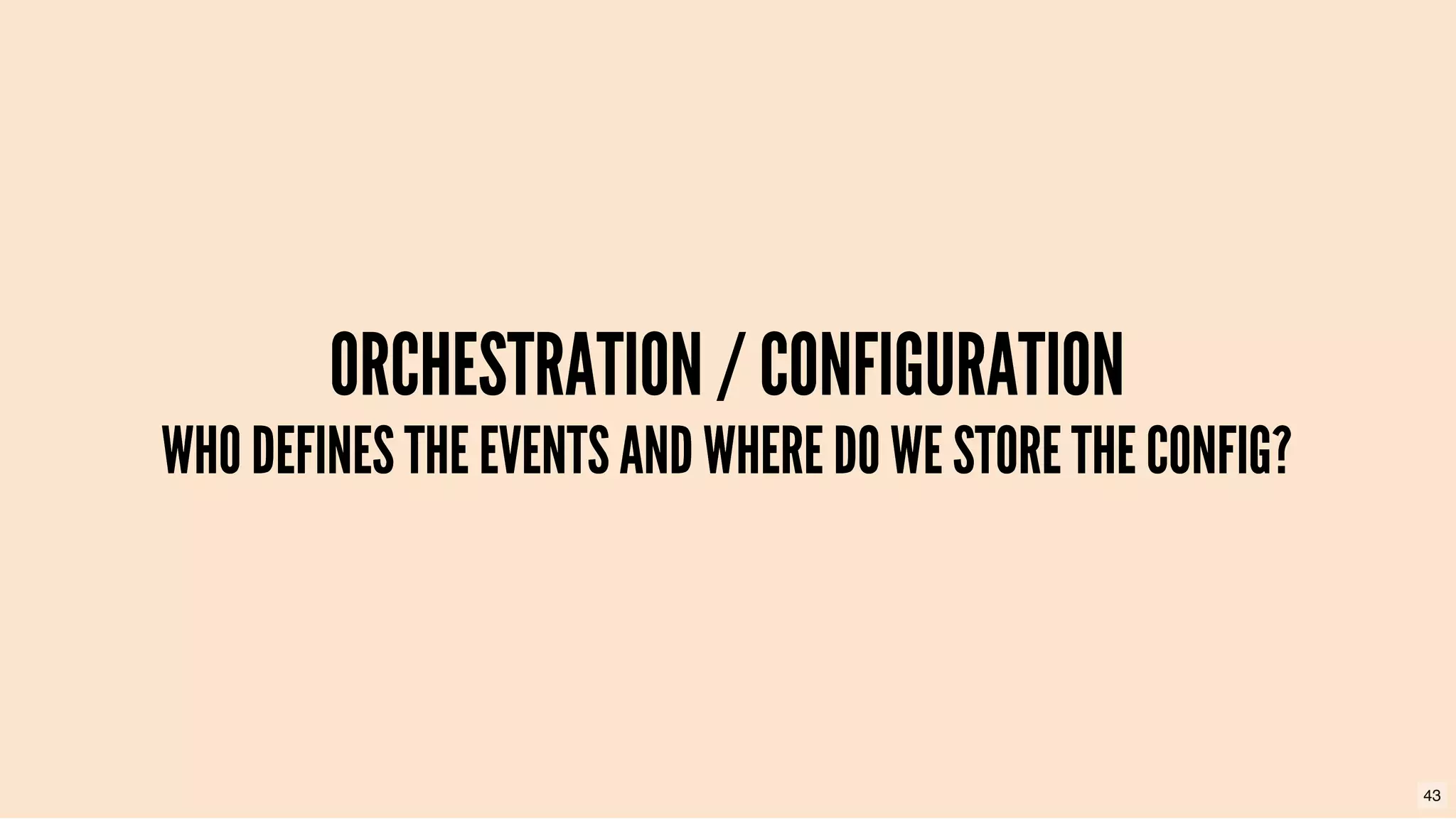 ORCHESTRATION / CONFIGURATION

WHO DEFINES THE EVENTS AND WHERE DO WE STORE THE CONFIG?

43